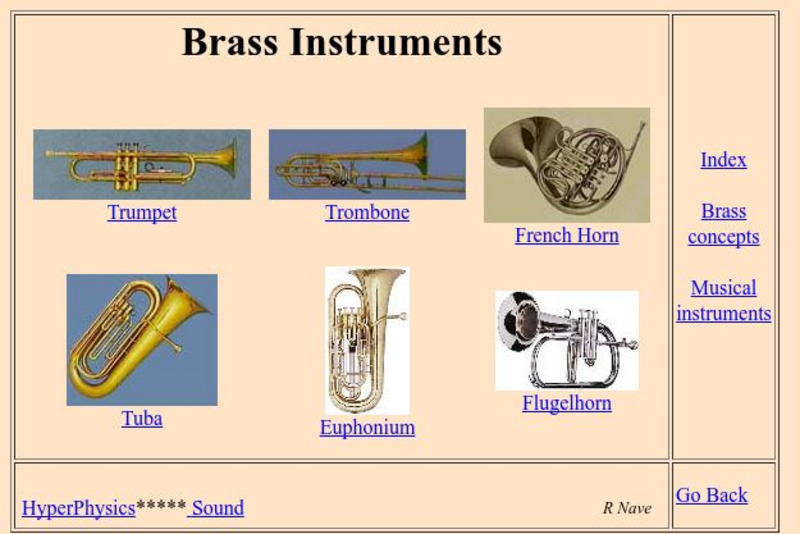 Brass Instruments

Trumpet

Trombone

French Horn

Tuba

Euphonium

Flugelhorn

Index

Brass concepts

Musical instruments

HyperPhysics***** Sound

R Nave

Go Back